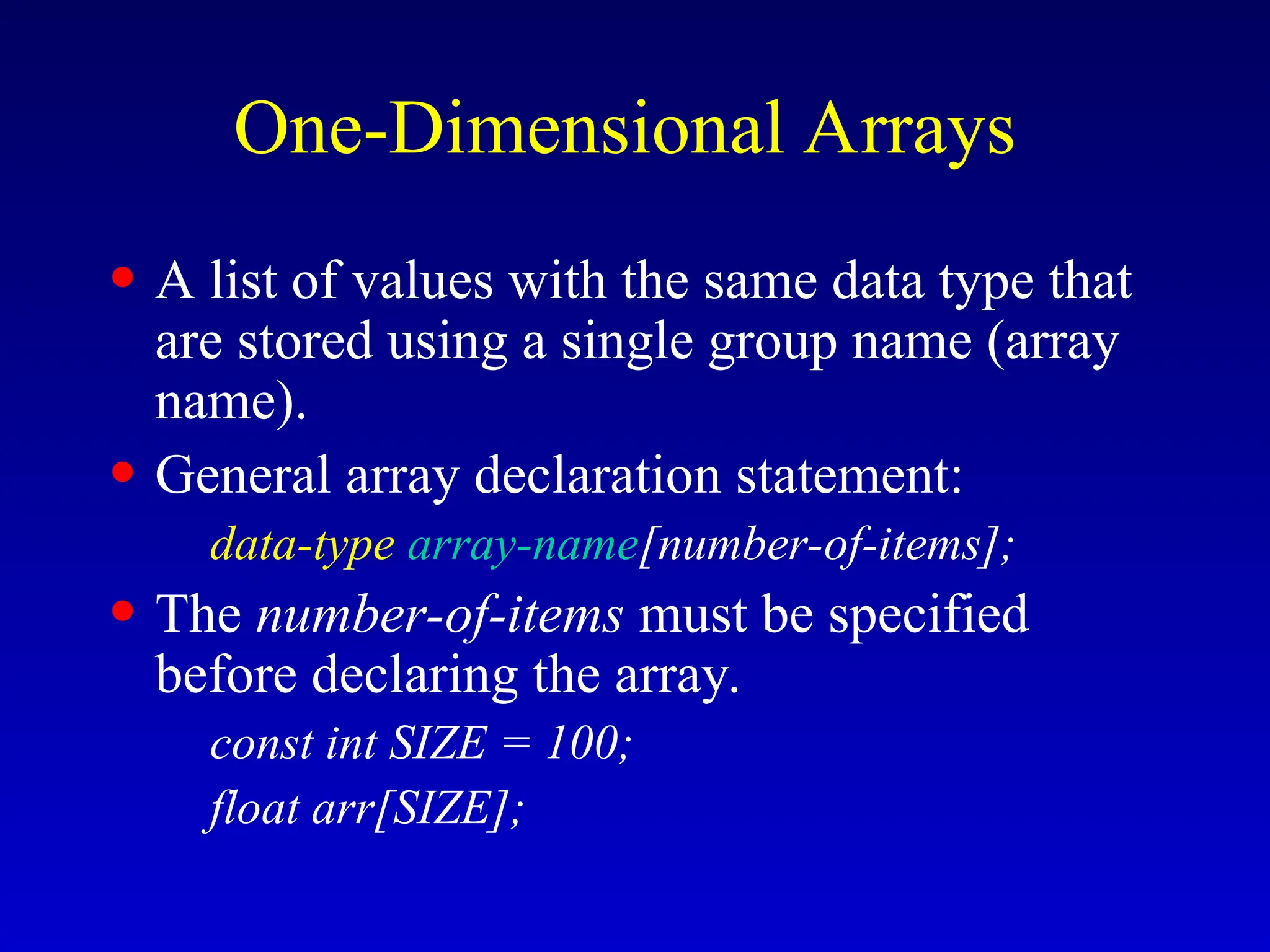 One-Dimensional Arrays

• A list of values with the same data type that are stored using a single group name (array name).

• General array declaration statement:

data-type array-name[number-of-items];

• The number-of-items must be specified before declaring the array.

const int SIZE = 100;

float arr[SIZE];